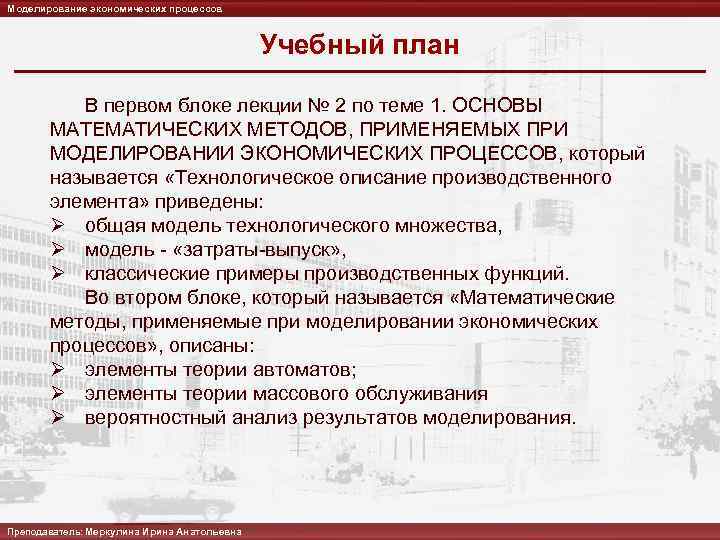 Моделирование экономических процессов

Учебный план

В первом блоке лекции № 2 по теме 1. ОСНОВЫ МАТЕМАТИЧЕСКИХ МЕТОДОВ, ПРИМЕНЯЕМЫХ ПРИ МОДЕЛИРОВАНИИ ЭКОНОМИЧЕСКИХ ПРОЦЕССОВ, который называется «Технологическое описание производственного элемента» приведены:
➢ общая модель технологического множества,
➢ модель - «затраты-выпуск»,
➢ классические примеры производственных функций.

Во втором блоке, который называется «Математические методы, применяемые при моделировании экономических процессов», описаны:
➢ элементы теории автоматов;
➢ элементы теории массового обслуживания
➢ вероятностный анализ результатов моделирования.

Преподаватель: Меркулина Ирина Анатольевна